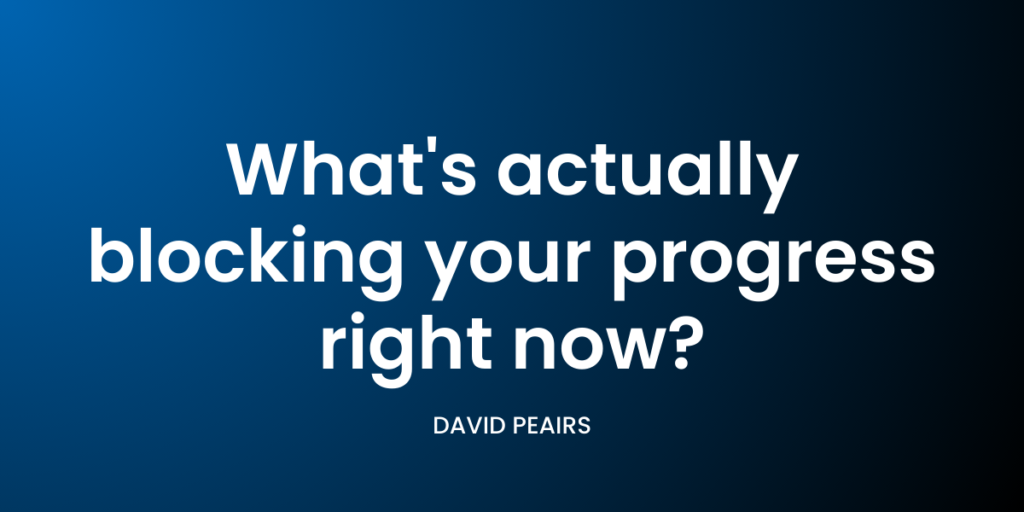 What's actually blocking your progress right now?

DAVID PEAIRS